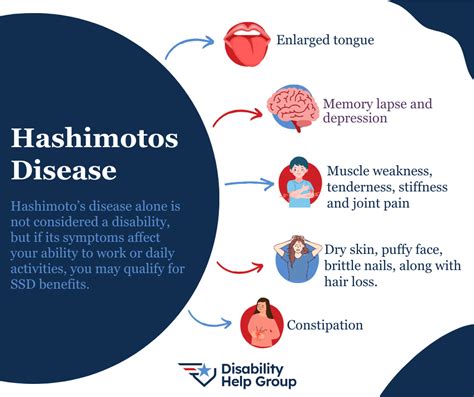 Hashimotos Disease

Hashimoto's disease alone is not considered a disability, but if its symptoms affect your ability to work or daily activities, you may qualify for SSD benefits.

Enlarged tongue

Memory lapse and depression

Muscle weakness, tenderness, stiffness and joint pain

Dry skin, puffy face, brittle nails, along with hair loss.

Constipation

Disability Help Group